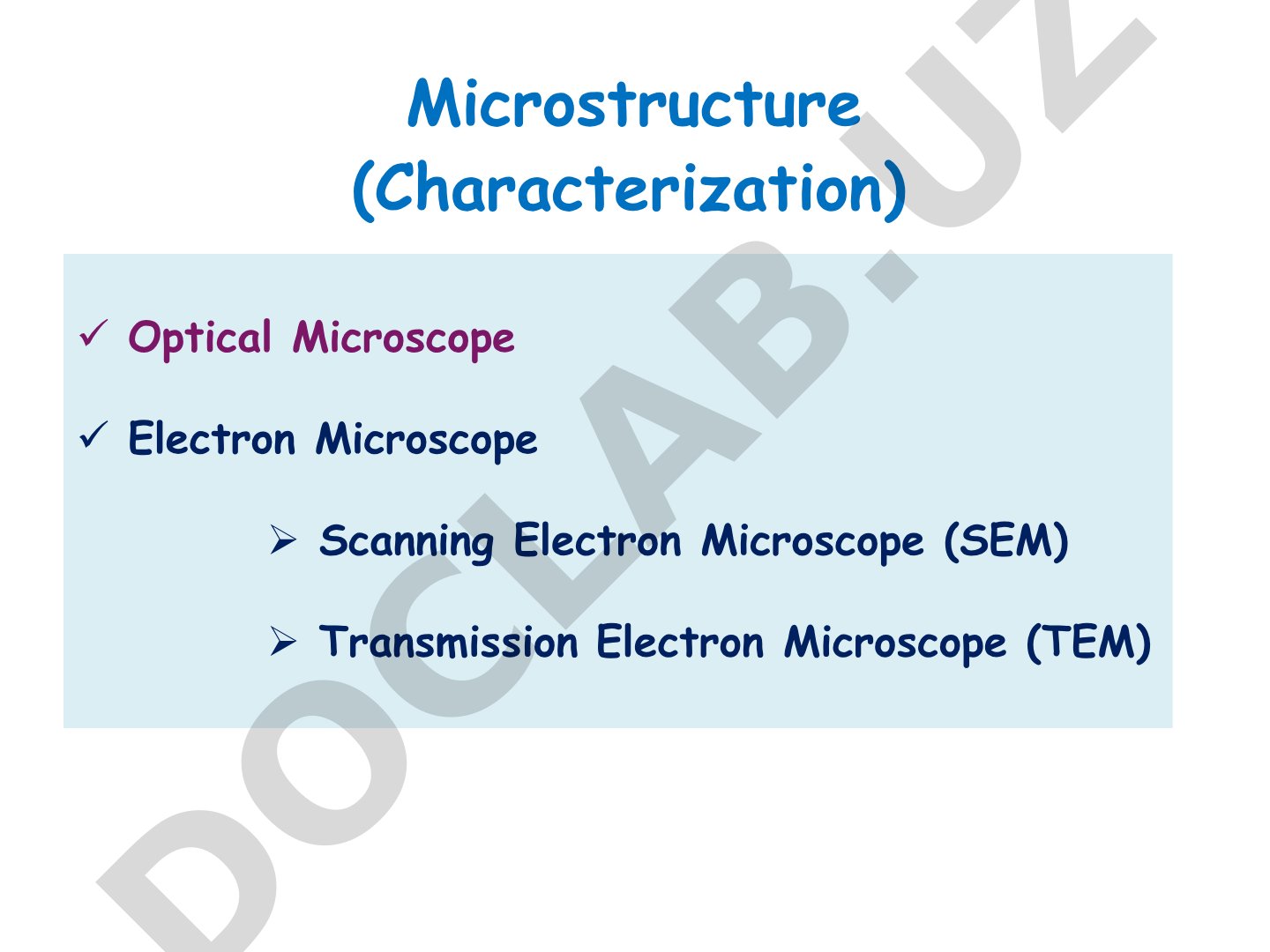 Microstructure (Characterization)

✓ Optical Microscope

✓ Electron Microscope

➢ Scanning Electron Microscope (SEM)

➢ Transmission Electron Microscope (TEM)

DOCLAB.UZ